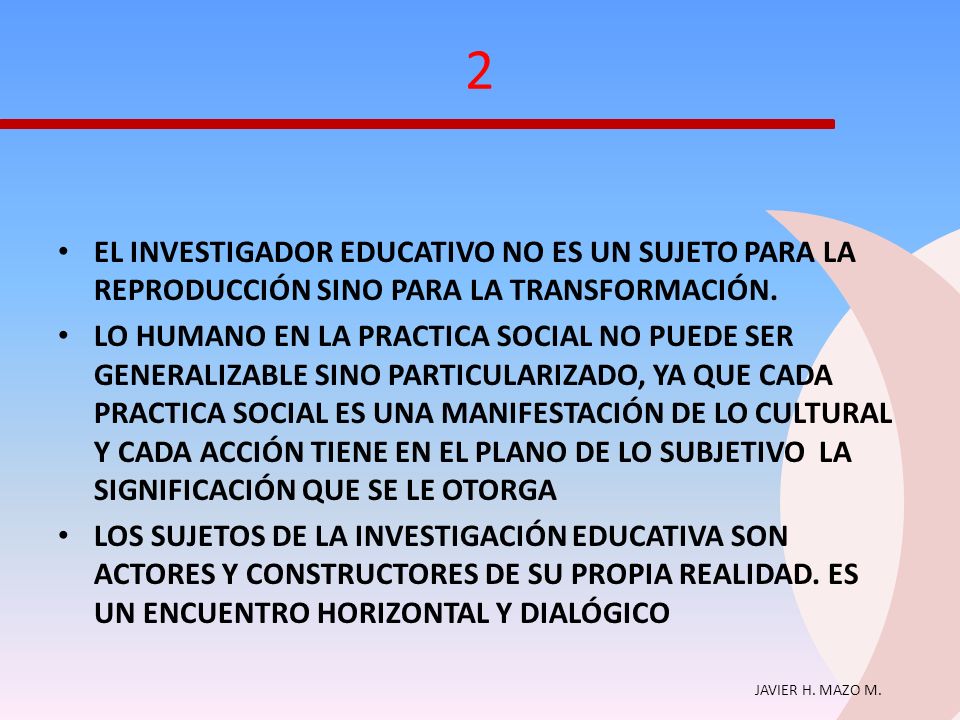 2

• EL INVESTIGADOR EDUCATIVO NO ES UN SUJETO PARA LA REPRODUCCIÓN SINO PARA LA TRANSFORMACIÓN.

• LO HUMANO EN LA PRACTICA SOCIAL NO PUEDE SER GENERALIZABLE SINO PARTICULARIZADO, YA QUE CADA PRACTICA SOCIAL ES UNA MANIFESTACIÓN DE LO CULTURAL Y CADA ACCIÓN TIENE EN EL PLANO DE LO SUBJETIVO LA SIGNIFICACIÓN QUE SE LE OTORGA

• LOS SUJETOS DE LA INVESTIGACIÓN EDUCATIVA SON ACTORES Y CONSTRUCTORES DE SU PROPIA REALIDAD. ES UN ENCUENTRO HORIZONTAL Y DIALÓGICO

JAVIER H. MAZO M.